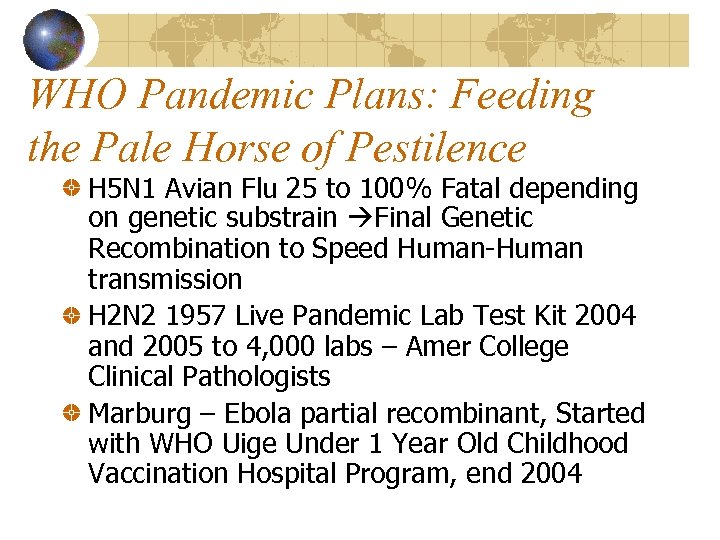 WHO Pandemic Plans: Feeding the Pale Horse of Pestilence

H5N1 Avian Flu 25 to 100% Fatal depending on genetic substrain →Final Genetic Recombination to Speed Human-Human transmission

H2N2 1957 Live Pandemic Lab Test Kit 2004 and 2005 to 4,000 labs – Amer College Clinical Pathologists

Marburg – Ebola partial recombinant, Started with WHO Uige Under 1 Year Old Childhood Vaccination Hospital Program, end 2004